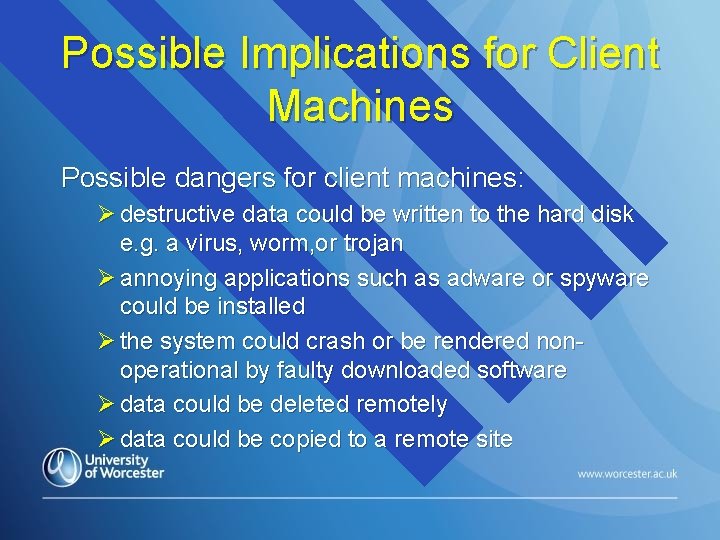 Possible Implications for Client Machines

Possible dangers for client machines:

➢ destructive data could be written to the hard disk e.g. a virus, worm,or trojan

➢ annoying applications such as adware or spyware could be installed

➢ the system could crash or be rendered non-operational by faulty downloaded software

➢ data could be deleted remotely

➢ data could be copied to a remote site

University of Worcester

www.worcester.ac.uk